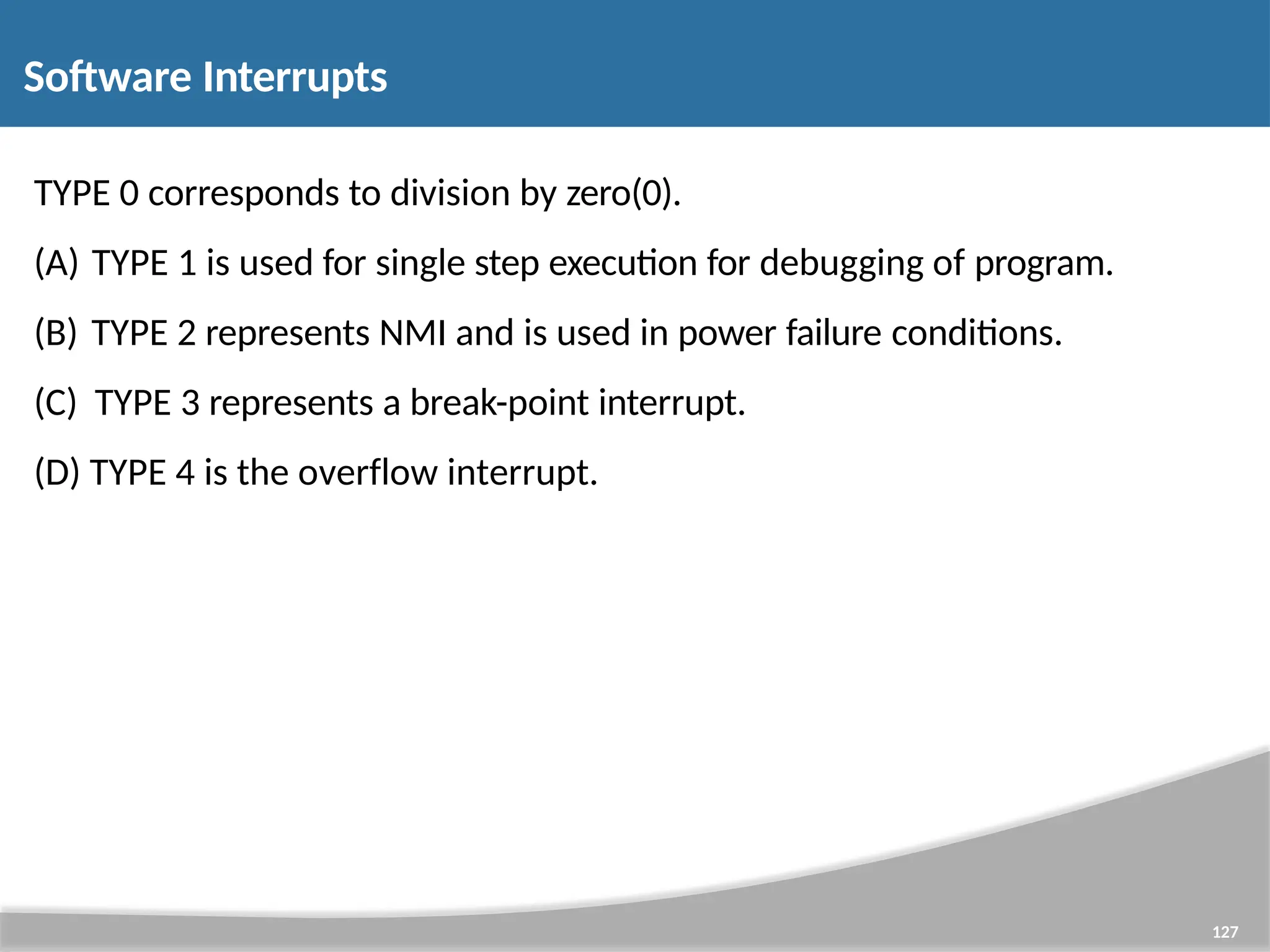 Software Interrupts

TYPE 0 corresponds to division by zero(0).

(A) TYPE 1 is used for single step execution for debugging of program.

(B) TYPE 2 represents NMI and is used in power failure conditions.

(C) TYPE 3 represents a break-point interrupt.

(D) TYPE 4 is the overflow interrupt.

127